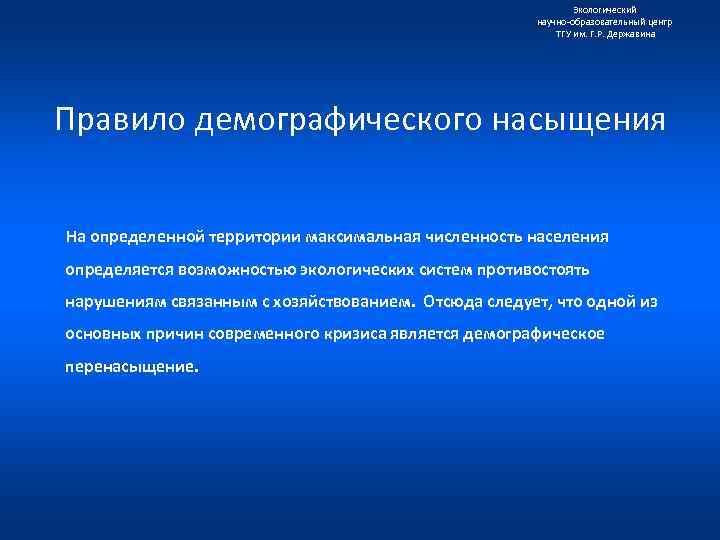 Экологический
научно-образовательный центр
ТГУ им. Г.Р. Державина

Правило демографического насыщения

На определенной территории максимальная численность населения определяется возможностью экологических систем противостоять нарушениям связанным с хозяйствованием. Отсюда следует, что одной из основных причин современного кризиса является демографическое перенасыщение.